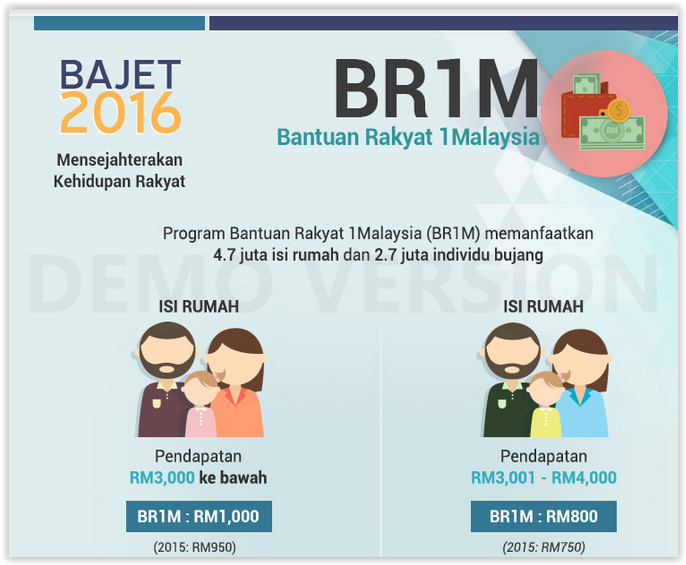 BAJET 2016

Mensejahterakan Kehidupan Rakyat

BR1M

Bantuan Rakyat 1Malaysia

RM

Program Bantuan Rakyat 1Malaysia (BR1M) memanfaatkan 4.7 juta isi rumah dan 2.7 juta individu bujang

DEMO VERSION

ISI RUMAH

Pendapatan
RM3,000 ke bawah

BR1M : RM1,000

(2015: RM950)

ISI RUMAH

Pendapatan
RM3,001 - RM4,000

BR1M : RM800

(2015: RM750)